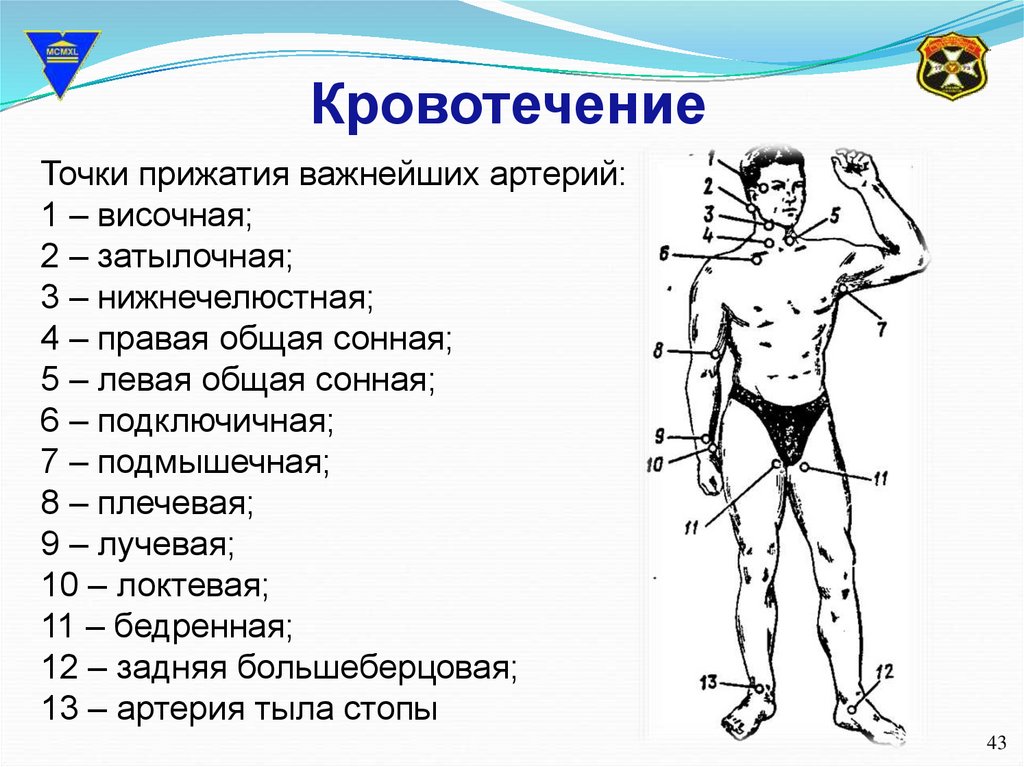 MCMXL

Кровотечение

Точки прижатия важнейших артерий:
1 – височная;
2 – затылочная;
3 – нижнечелюстная;
4 – правая общая сонная;
5 – левая общая сонная;
6 – подключичная;
7 – подмышечная;
8 – плечевая;
9 – лучевая;
10 – локтевая;
11 – бедренная;
12 – задняя большеберцовая;
13 – артерия тыла стопы

1
2
3
4
5
6
7
8
9
10
11
11
13
12

43